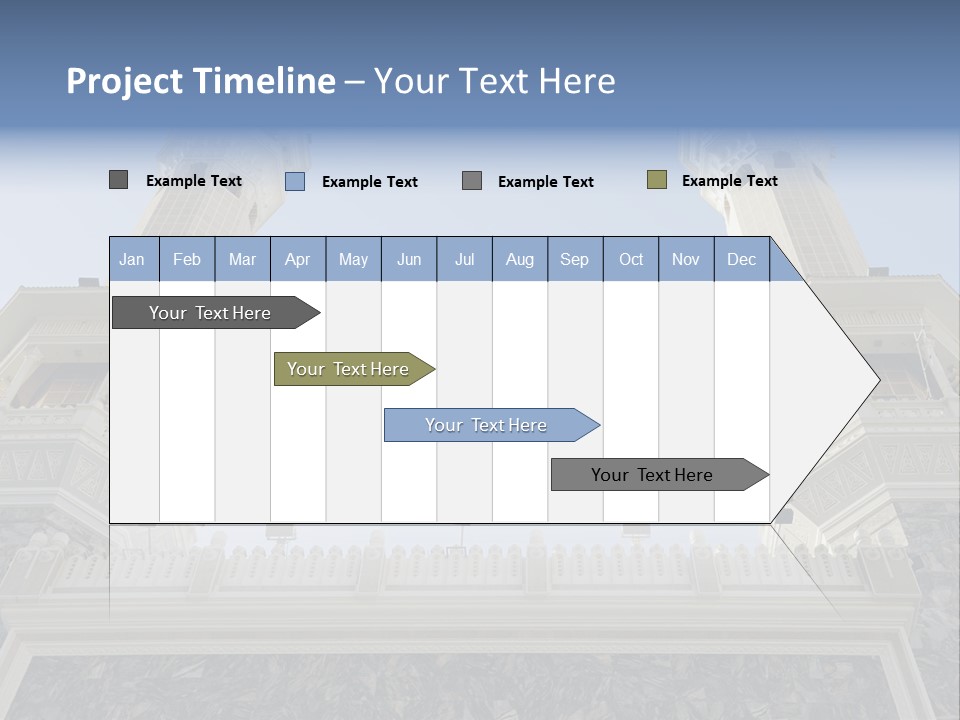 Project Timeline – Your Text Here

Example Text Example Text Example Text Example Text

| Jan | Feb | Mar | Apr | May | Jun | Jul | Aug | Sep | Oct | Nov | Dec |
|---|---|---|---|---|---|---|---|---|---|---|---|

Your Text Here

Your Text Here

Your Text Here

Your Text Here